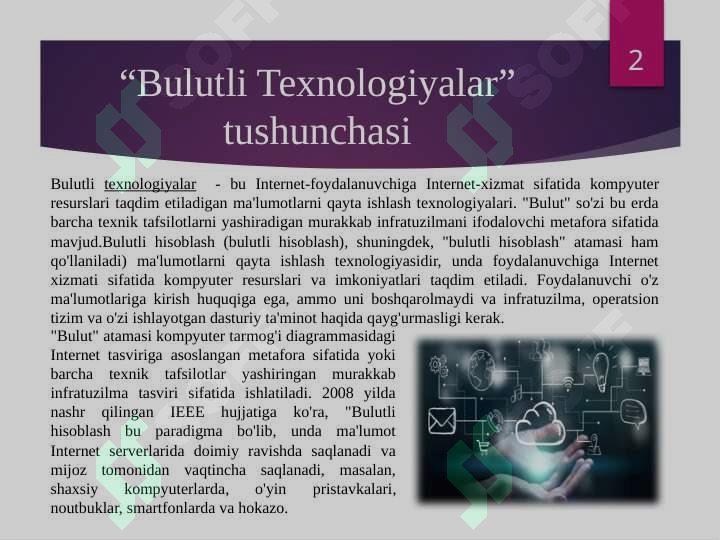 2

“Bulutli Texnologiyalar” tushunchasi

Bulutli texnologiyalar - bu Internet-foydalanuvchiga Internet-xizmat sifatida kompyuter resurslari taqdim etiladigan ma'lumotlarni qayta ishlash texnologiyalari. "Bulut" so'zi bu erda barcha texnik tafsilotlarni yashiradigan murakkab infratuzilmani ifodalovchi metafora sifatida mavjud.Bulutli hisoblash (bulutli hisoblash), shuningdek, "bulutli hisoblash" atamasi ham qo'llaniladi) ma'lumotlarni qayta ishlash texnologiyasidir, unda foydalanuvchiga Internet xizmati sifatida kompyuter resurslari va imkoniyatlari taqdim etiladi. Foydalanuvchi o'z ma'lumotlariga kirish huquqiga ega, ammo uni boshqarolmaydi va infratuzilma, operatsion tizim va o'zi ishlayotgan dasturiy ta'minot haqida qayg'urmasligi kerak.

"Bulut" atamasi kompyuter tarmog'i diagrammasidagi Internet tasviriga asoslangan metafora sifatida yoki barcha texnik tafsilotlar yashiringan murakkab infratuzilma tasviri sifatida ishlatiladi. 2008 yilda nashr qilingan IEEE hujjatiga ko'ra, "Bulutli hisoblash bu paradigma bo'lib, unda ma'lumot Internet serverlarida doimiy ravishda saqlanadi va mijoz tomonidan vaqtincha saqlanadi, masalan, shaxsiy kompyuterlarda, o'yin pristavkalari, noutbuklar, smartfonlarda va hokazo.